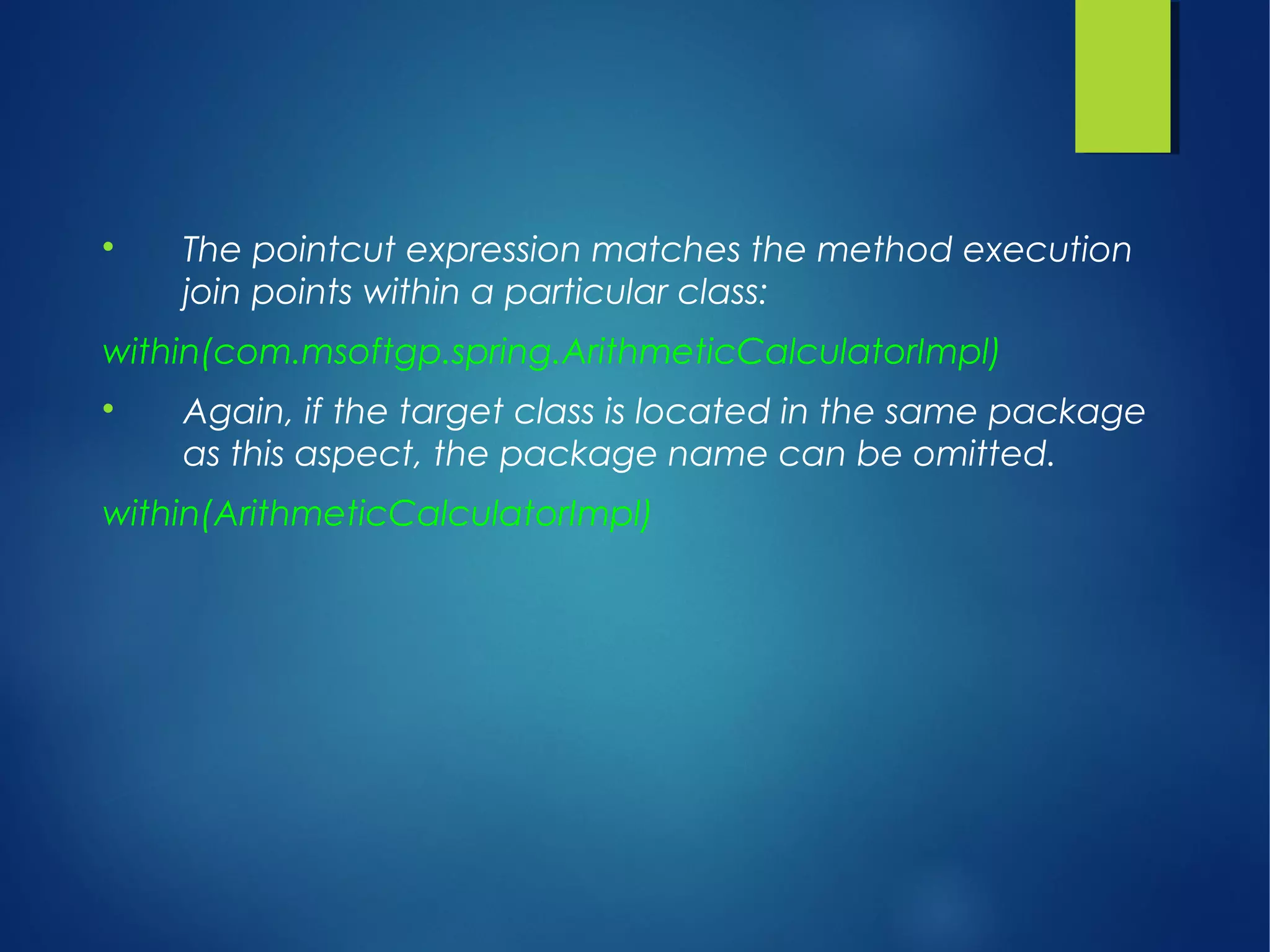 • The pointcut expression matches the method execution join points within a particular class:

within(com.msoftgp.spring.ArithmeticCalculatorImpl)

• Again, if the target class is located in the same package as this aspect, the package name can be omitted.

within(ArithmeticCalculatorImpl)